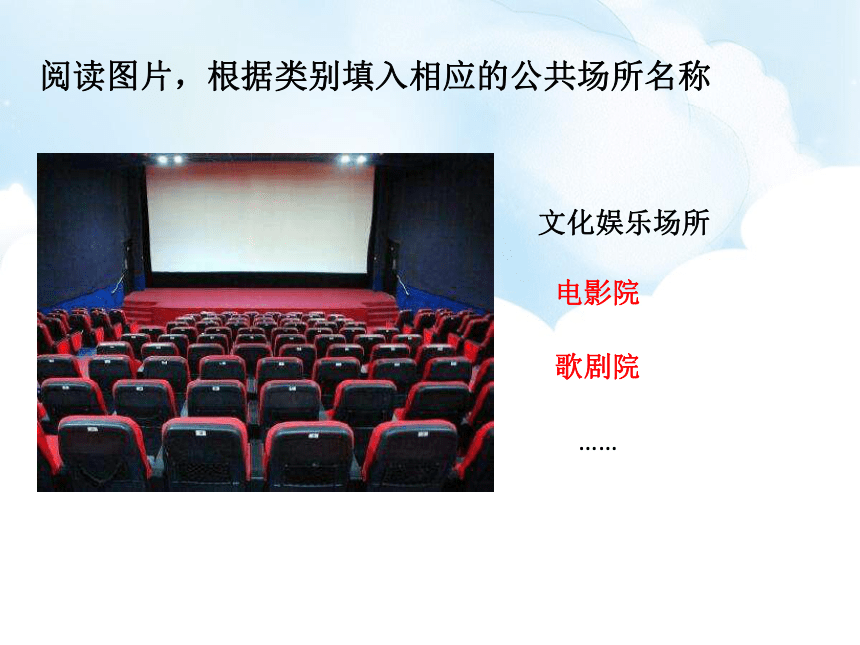 阅读图片，根据类别填入相应的公共场所名称

文化娱乐场所

电影院

歌剧院

……